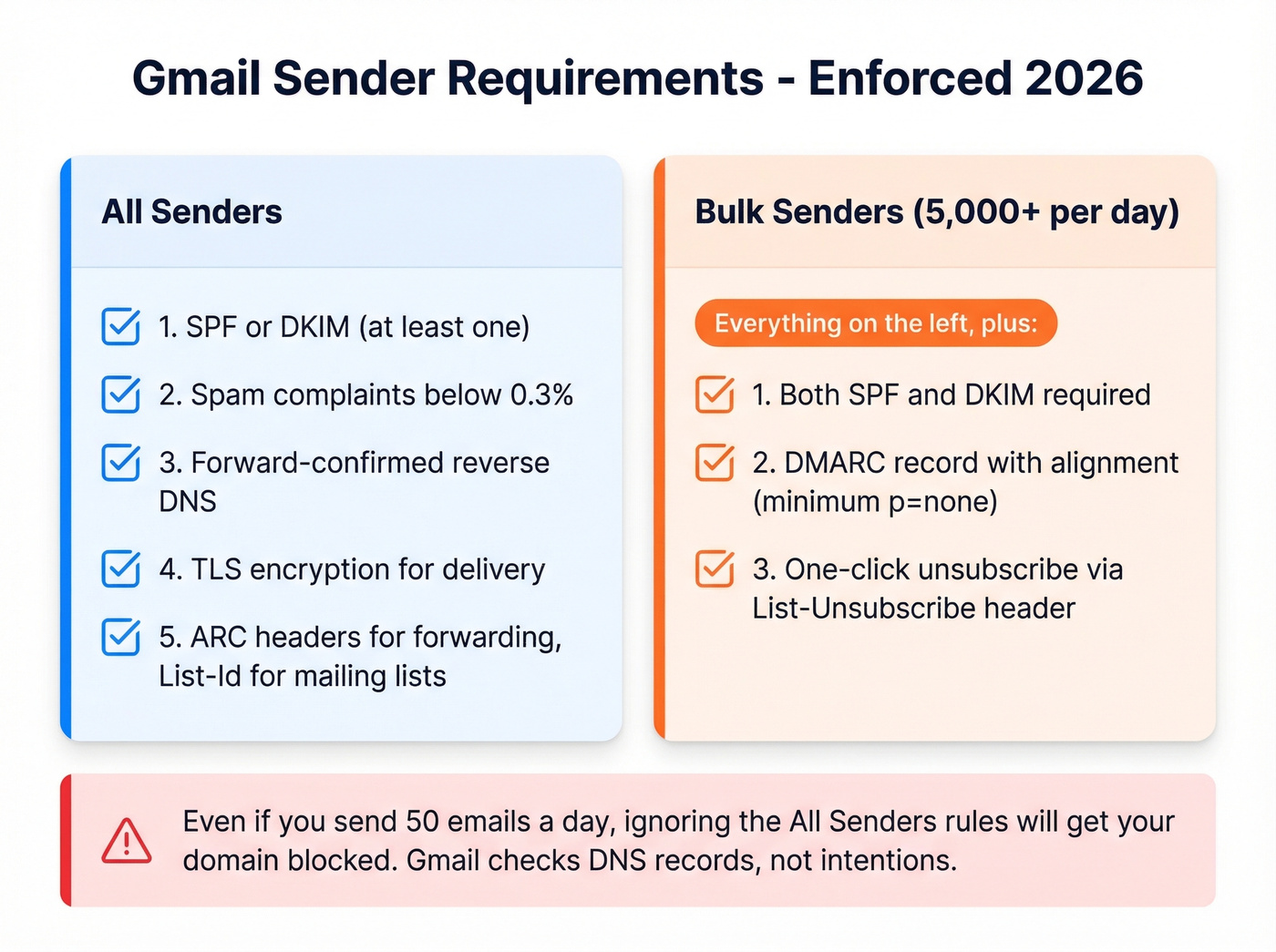 Gmail Sender Requirements - Enforced 2026

All Senders

1. SPF or DKIM (at least one)

2. Spam complaints below 0.3%

3. Forward-confirmed reverse DNS

4. TLS encryption for delivery

5. ARC headers for forwarding, List-Id for mailing lists

Bulk Senders (5,000+ per day)

Everything on the left, plus:

1. Both SPF and DKIM required

2. DMARC record with alignment (minimum p=none)

3. One-click unsubscribe via List-Unsubscribe header

Even if you send 50 emails a day, ignoring the All Senders rules will get your domain blocked. Gmail checks DNS records, not intentions.